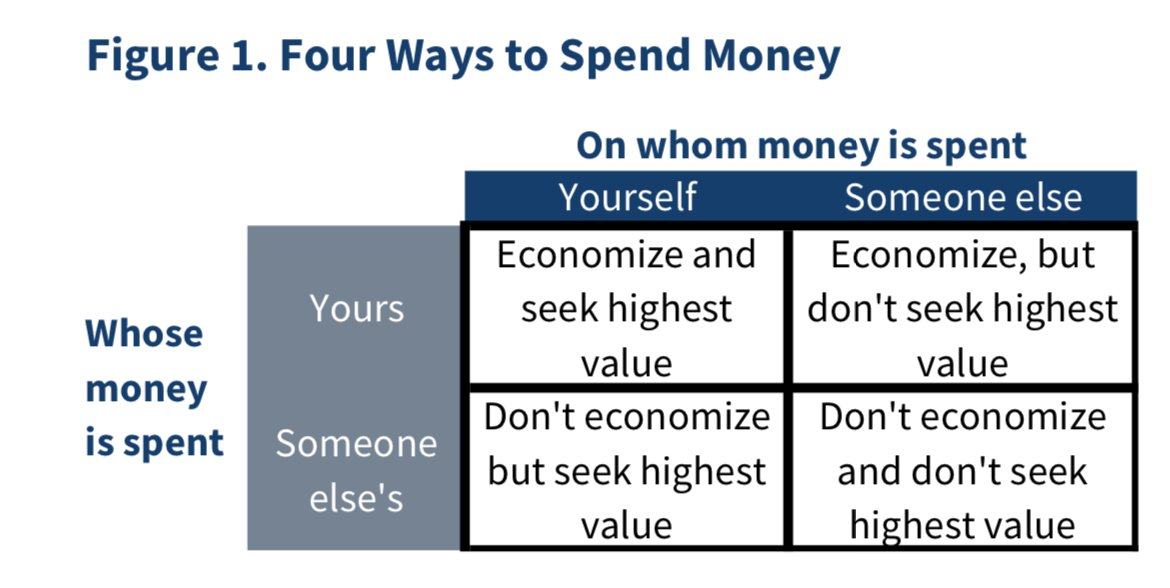 Figure 1. Four Ways to Spend Money

On whom money is spent

Whose money is spent

| | Yourself | Someone else |
|---|---|---|
| Yours | Economize and seek highest value | Economize, but don't seek highest value |
| Someone else's | Don't economize but seek highest value | Don't economize and don't seek highest value |